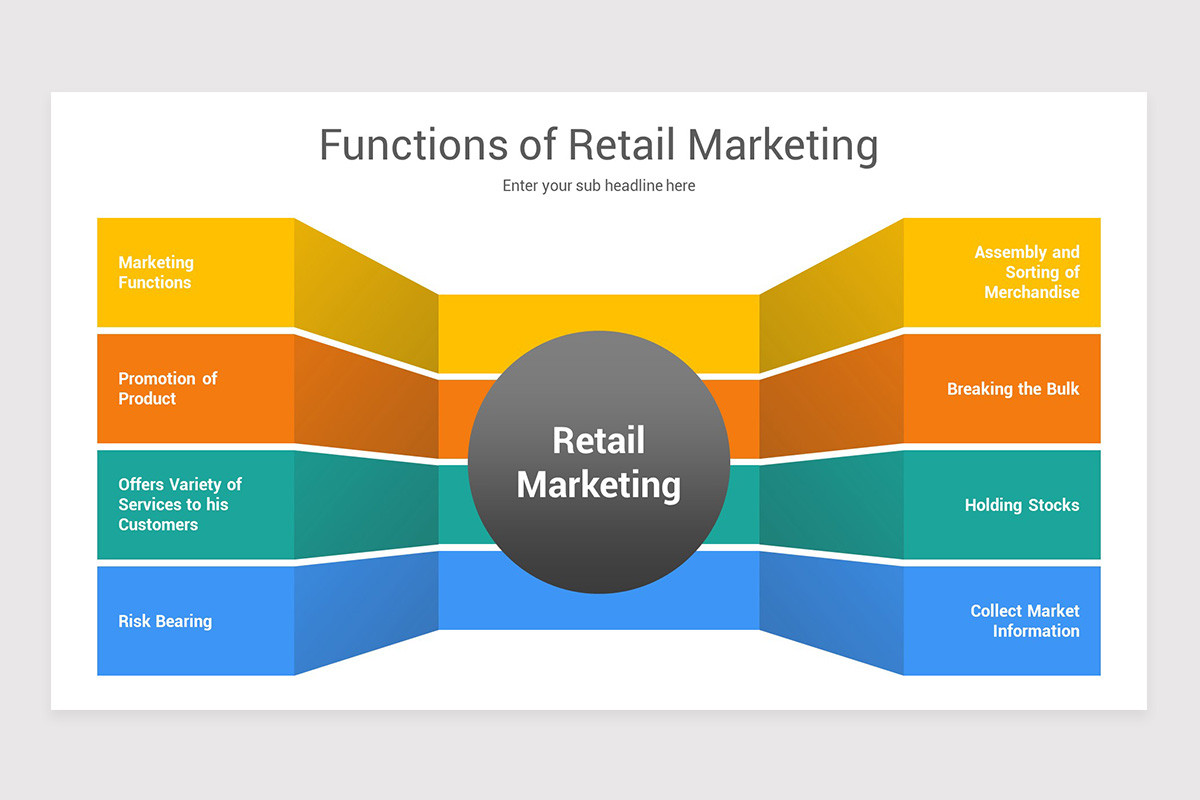 Functions of Retail Marketing

Enter your sub headline here

Marketing Functions

Promotion of Product

Offers Variety of Services to his Customers

Risk Bearing

Retail Marketing

Assembly and Sorting of Merchandise

Breaking the Bulk

Holding Stocks

Collect Market Information